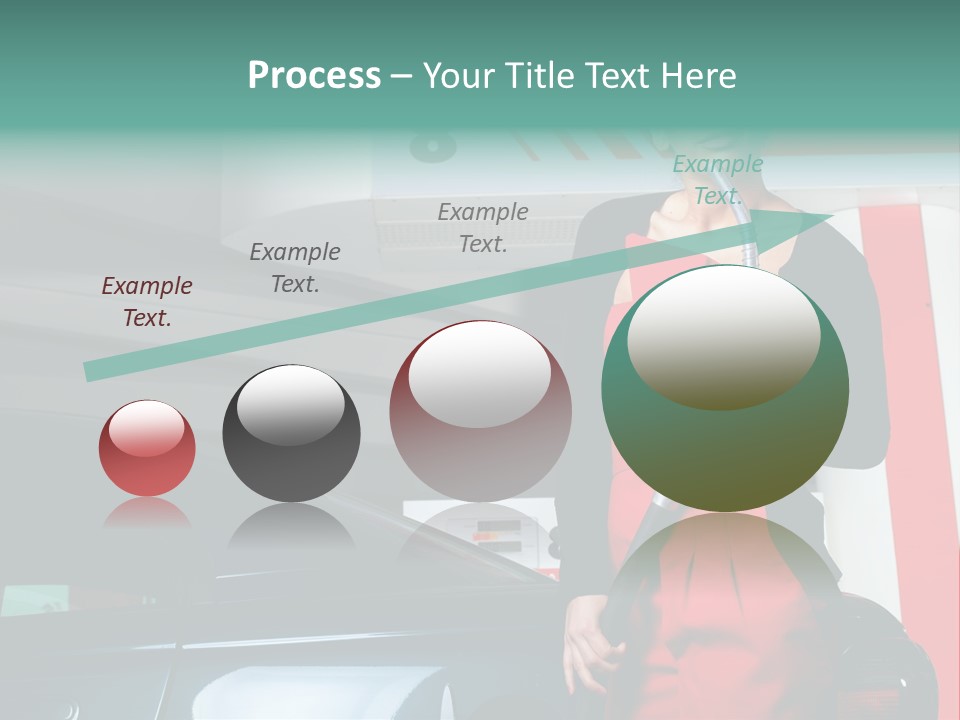 Process – Your Title Text Here

Example Text.

Example Text.

Example Text.

Example Text.